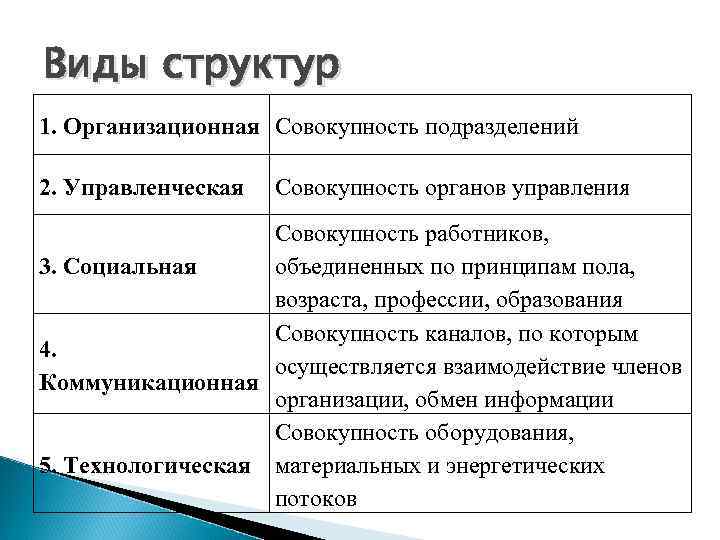 Виды структур

| | |
|---|---|
| 1. Организационная | Совокупность подразделений |
| 2. Управленческая | Совокупность органов управления |
| 3. Социальная | Совокупность работников, объединенных по принципам пола, возраста, профессии, образования |
| 4. Коммуникационная | Совокупность каналов, по которым осуществляется взаимодействие членов организации, обмен информации |
| 5. Технологическая | Совокупность оборудования, материальных и энергетических потоков |